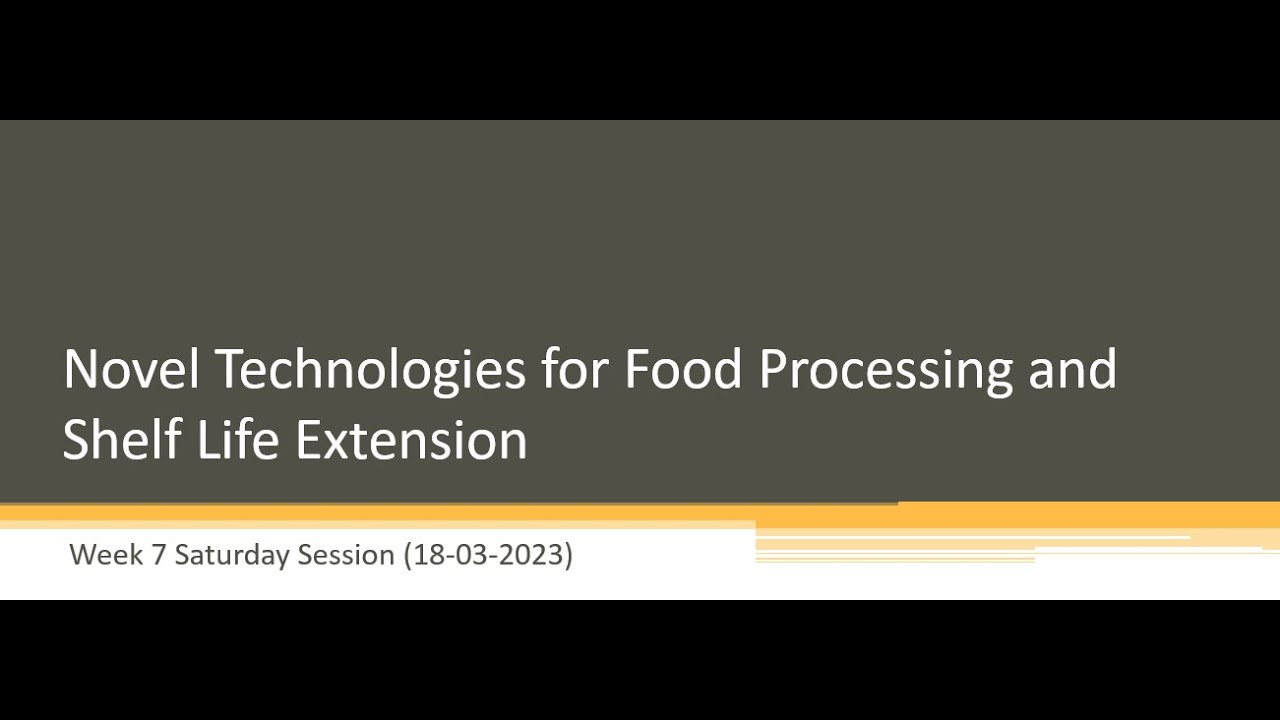 Novel Technologies for Food Processing and Shelf Life Extension

Week 7 Saturday Session (18-03-2023)